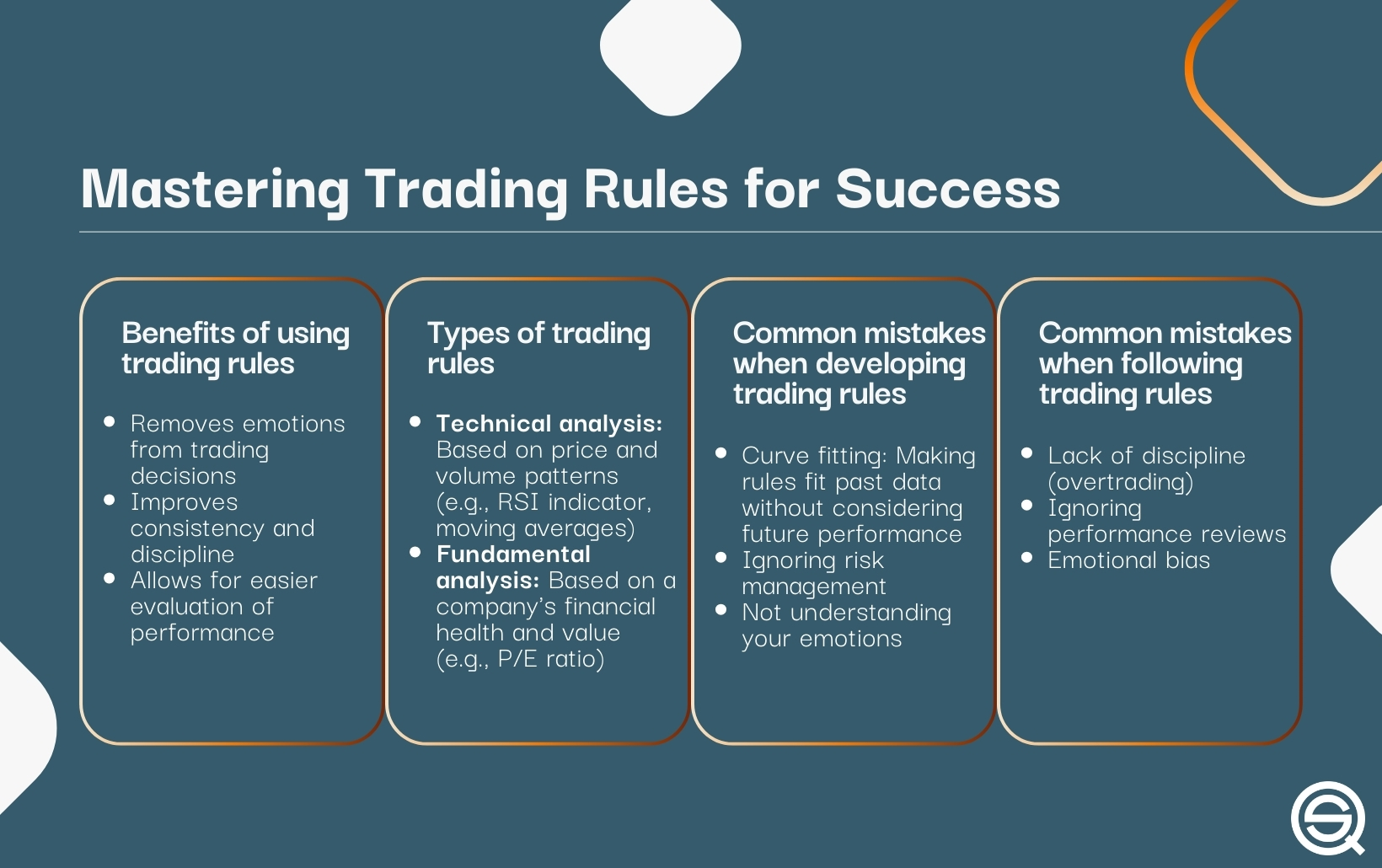 Mastering Trading Rules for Success

Benefits of using trading rules

- Removes emotions from trading decisions
- Improves consistency and discipline
- Allows for easier evaluation of performance

Types of trading rules

- **Technical analysis:** Based on price and volume patterns (e.g., RSI indicator, moving averages)
- **Fundamental analysis:** Based on a company's financial health and value (e.g., P/E ratio)

Common mistakes when developing trading rules

- Curve fitting: Making rules fit past data without considering future performance
- Ignoring risk management
- Not understanding your emotions

Common mistakes when following trading rules

- Lack of discipline (overtrading)
- Ignoring performance reviews
- Emotional bias